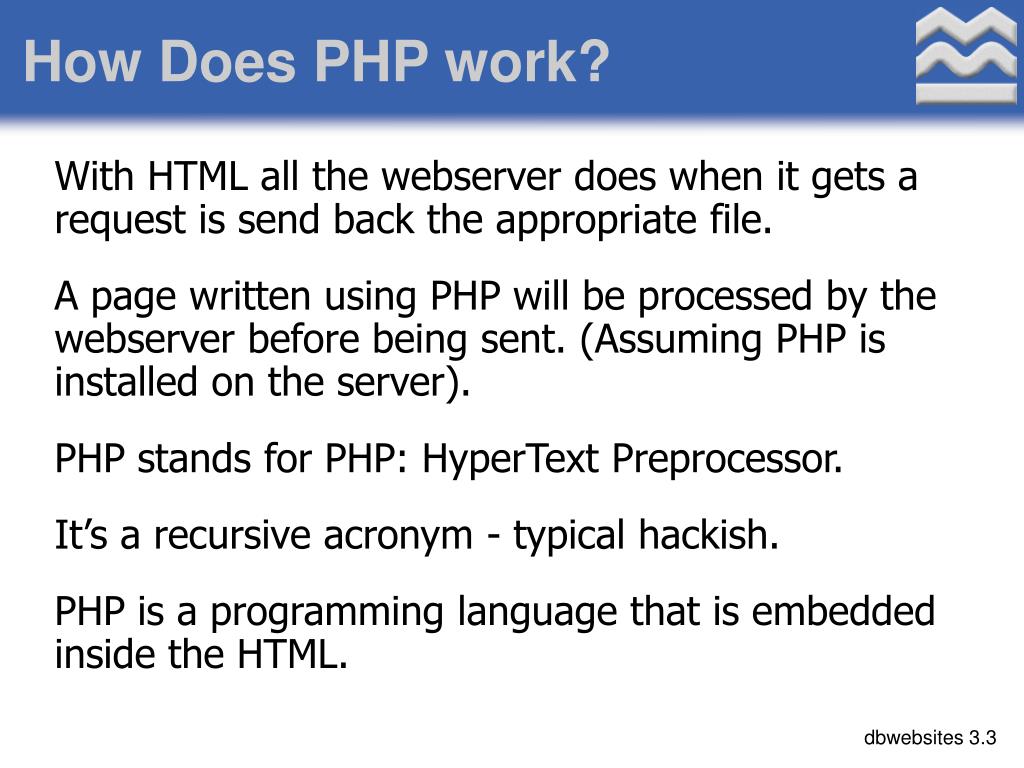 How Does PHP work?

With HTML all the webserver does when it gets a request is send back the appropriate file.

A page written using PHP will be processed by the webserver before being sent. (Assuming PHP is installed on the server).

PHP stands for PHP: HyperText Preprocessor.

It’s a recursive acronym - typical hackish.

PHP is a programming language that is embedded inside the HTML.

dbwebsites 3.3